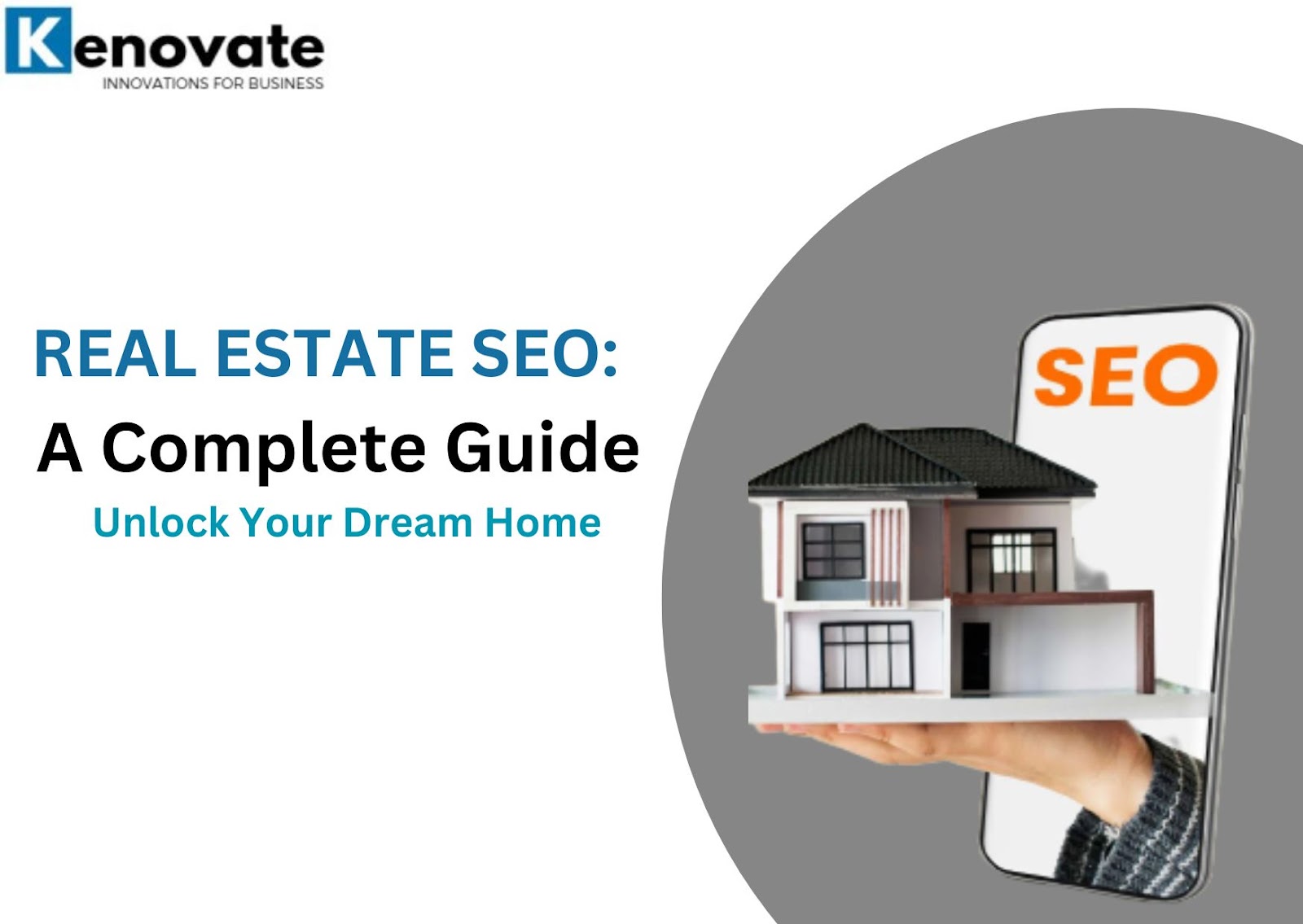 Kenovate
INNOVATIONS FOR BUSINESS

REAL ESTATE SEO:
A Complete Guide
Unlock Your Dream Home

SEO